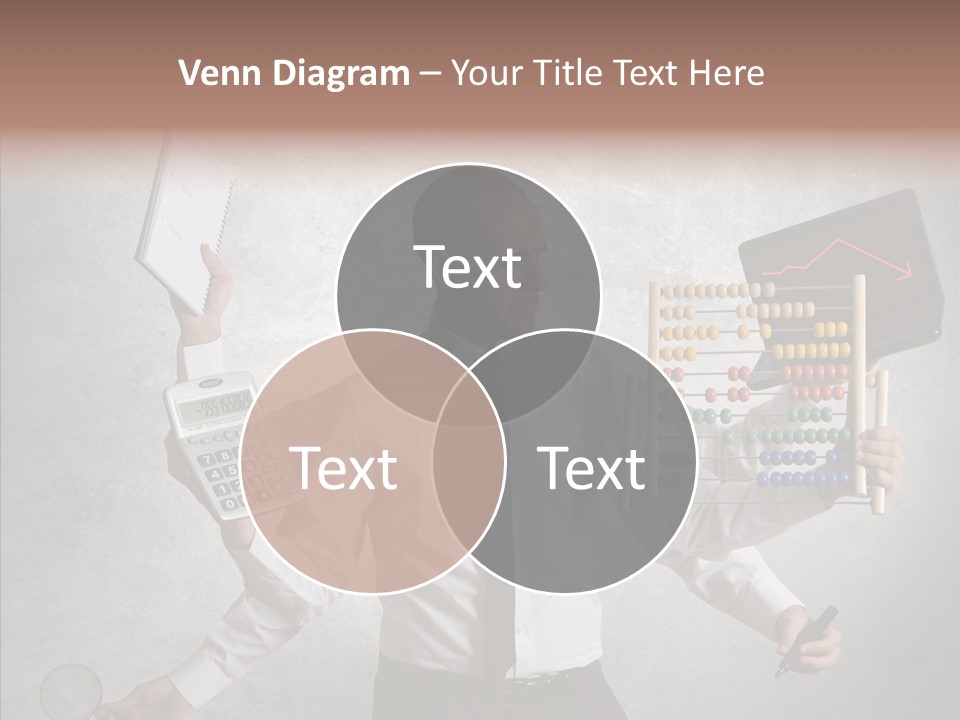 Venn Diagram – Your Title Text Here

Text

Text

Text